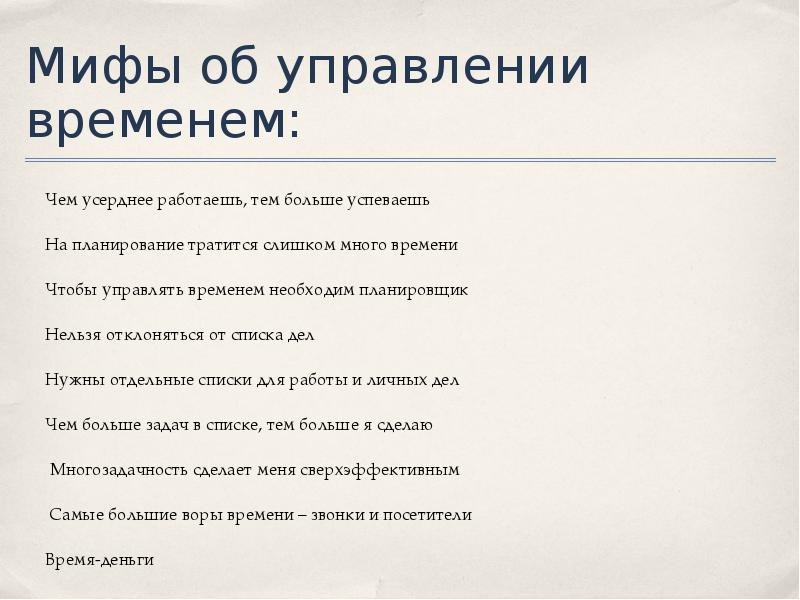 Мифы об управлении временем:

Чем усерднее работаешь, тем больше успеваешь

На планирование тратится слишком много времени

Чтобы управлять временем необходим планировщик

Нельзя отклоняться от списка дел

Нужны отдельные списки для работы и личных дел

Чем больше задач в списке, тем больше я сделаю

Многозадачность сделает меня сверхэффективным

Самые большие воры времени – звонки и посетители

Время-деньги